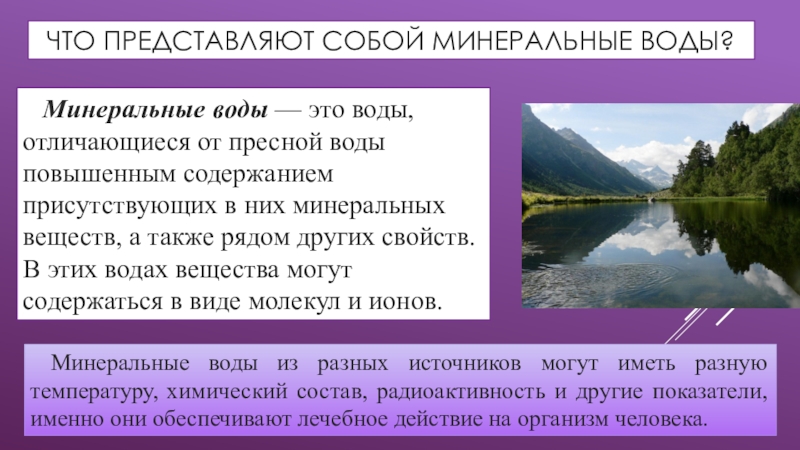 ЧТО ПРЕДСТАВЛЯЮТ СОБОЙ МИНЕРАЛЬНЫЕ ВОДЫ?

Минеральные воды — это воды, отличающиеся от пресной воды повышенным содержанием присутствующих в них минеральных веществ, а также рядом других свойств. В этих водах вещества могут содержаться в виде молекул и ионов.

Минеральные воды из разных источников могут иметь разную температуру, химический состав, радиоактивность и другие показатели, именно они обеспечивают лечебное действие на организм человека.